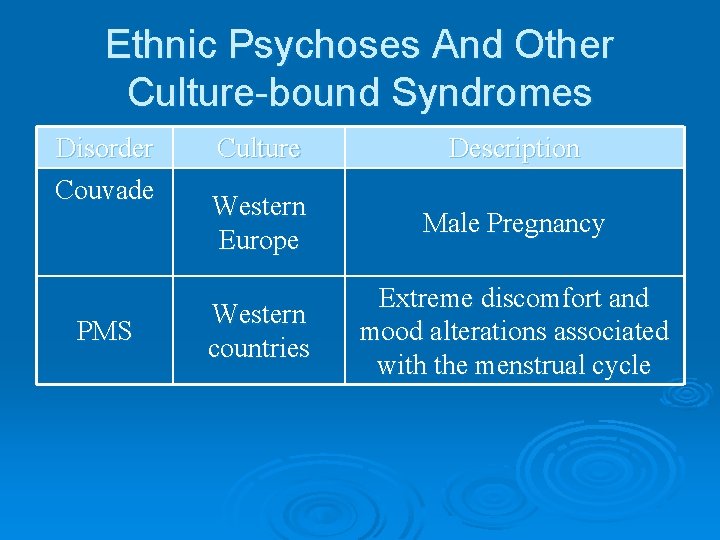 Ethnic Psychoses And Other Culture-bound Syndromes

| Disorder | Culture | Description |
|---|---|---|
| Couvade | Western Europe | Male Pregnancy |
| PMS | Western countries | Extreme discomfort and mood alterations associated with the menstrual cycle |